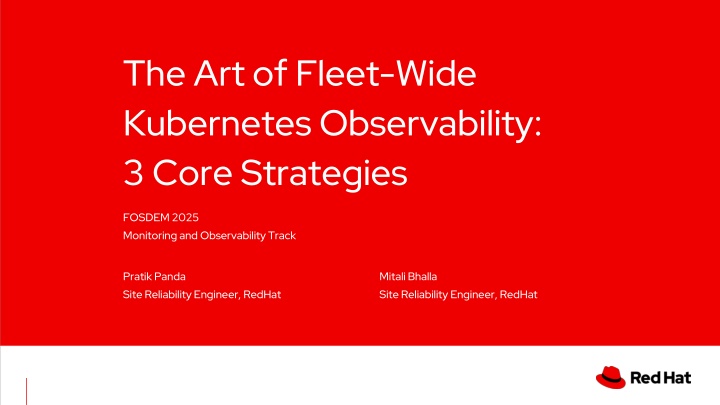 The Art of Fleet-Wide Kubernetes Observability: 3 Core Strategies

FOSDEM 2025
Monitoring and Observability Track

Pratik Panda
Site Reliability Engineer, RedHat

Mitali Bhalla
Site Reliability Engineer, RedHat

Red Hat